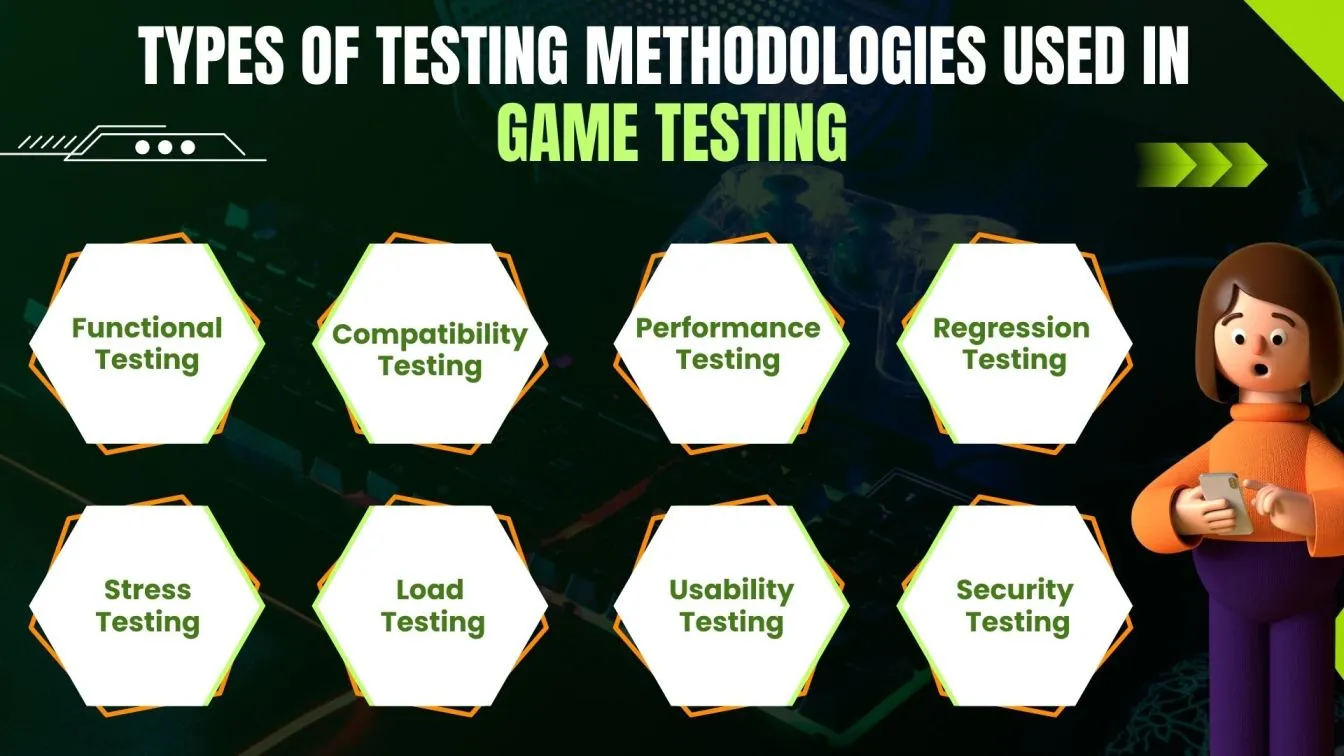 TYPES OF TESTING METHODOLOGIES USED IN GAME TESTING

Functional Testing

Compatibility Testing

Performance Testing

Regression Testing

Stress Testing

Load Testing

Usability Testing

Security Testing